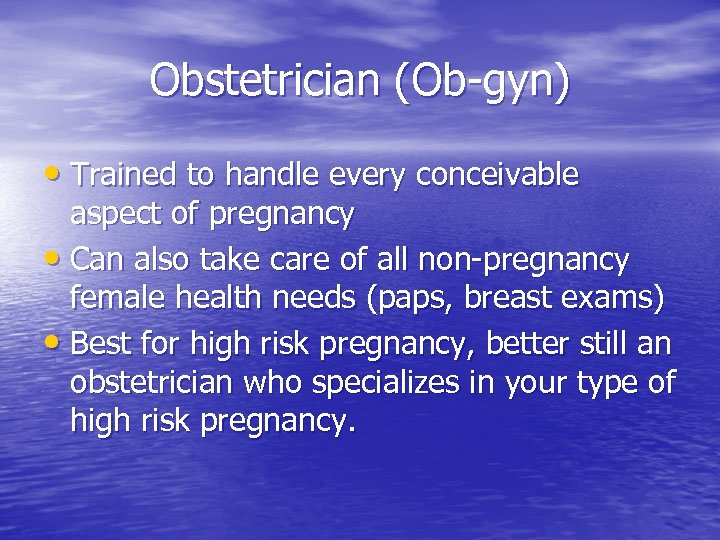 Obstetrician (Ob-gyn)

• Trained to handle every conceivable aspect of pregnancy
• Can also take care of all non-pregnancy female health needs (paps, breast exams)
• Best for high risk pregnancy, better still an obstetrician who specializes in your type of high risk pregnancy.